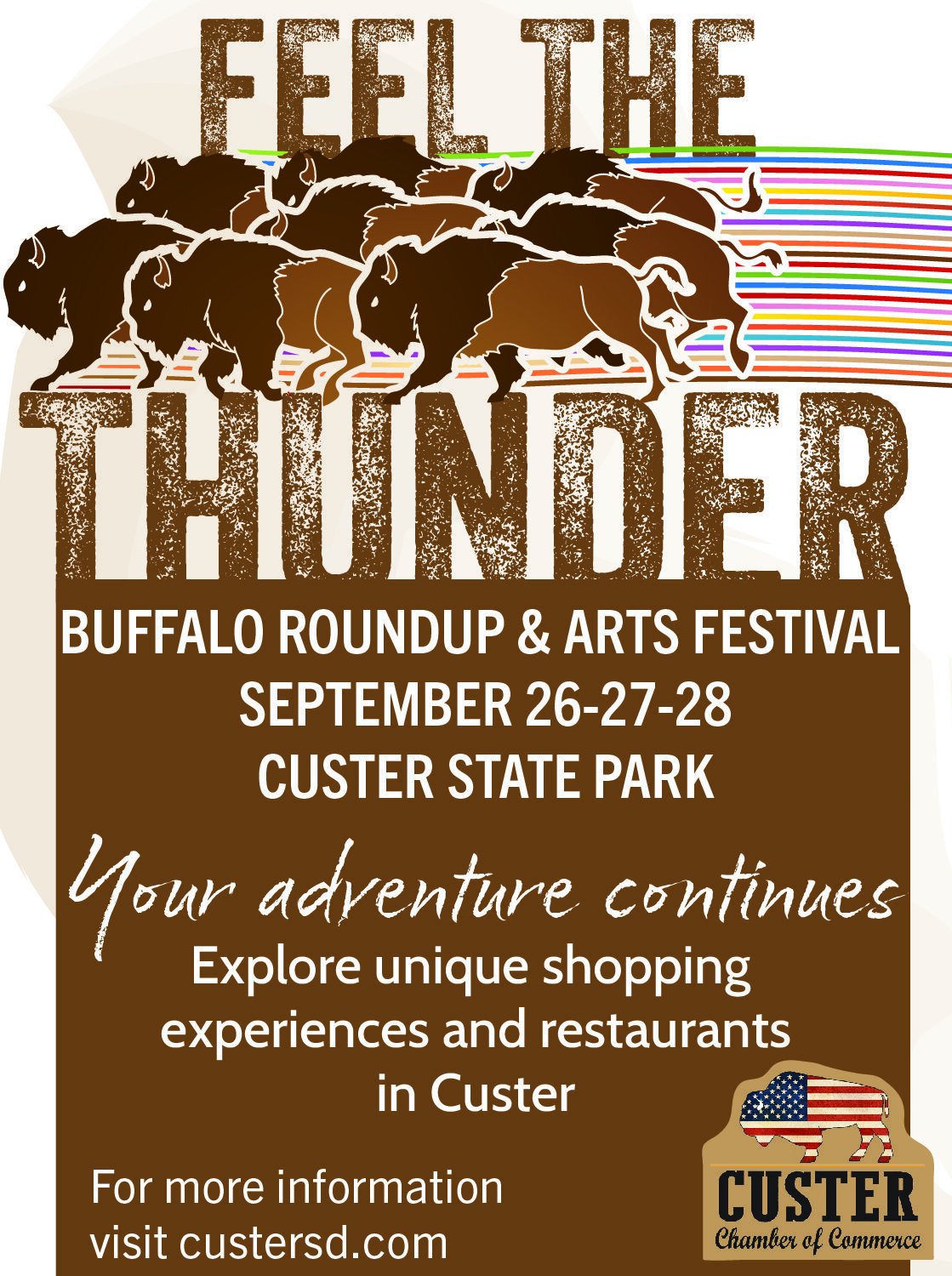 FEEL THE
THUNDER

BUFFALO ROUNDUP & ARTS FESTIVAL
SEPTEMBER 26-27-28
CUSTER STATE PARK

Your adventure continues

Explore unique shopping experiences and restaurants in Custer

For more information visit custersd.com

CUSTER
Chamber of Commerce